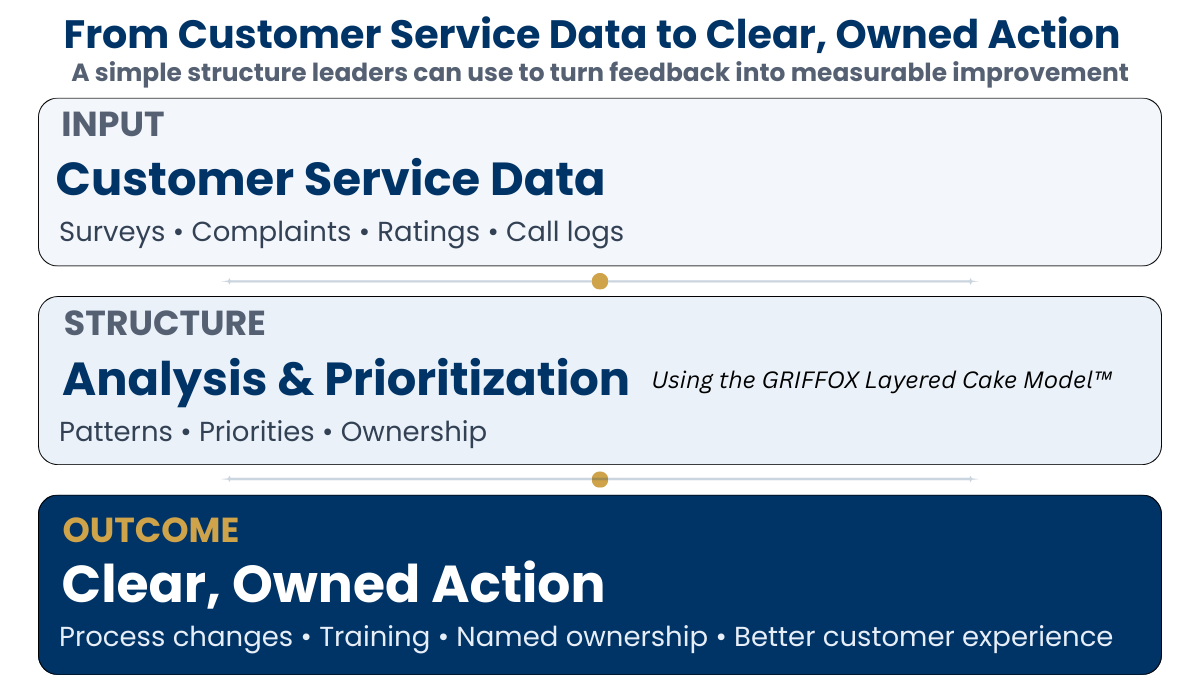 From Customer Service Data to Clear, Owned Action

A simple structure leaders can use to turn feedback into measurable improvement

INPUT

Customer Service Data

Surveys • Complaints • Ratings • Call logs

STRUCTURE

Analysis & Prioritization

Using the GRIFFOX Layered Cake Model™

Patterns • Priorities • Ownership

OUTCOME

Clear, Owned Action

Process changes • Training • Named ownership • Better customer experience